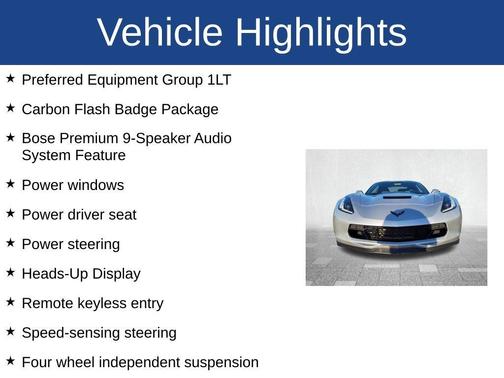 Vehicle Highlights

★ Preferred Equipment Group 1LT

★ Carbon Flash Badge Package

★ Bose Premium 9-Speaker Audio System Feature

★ Power windows

★ Power driver seat

★ Power steering

★ Heads-Up Display

★ Remote keyless entry

★ Speed-sensing steering

★ Four wheel independent suspension